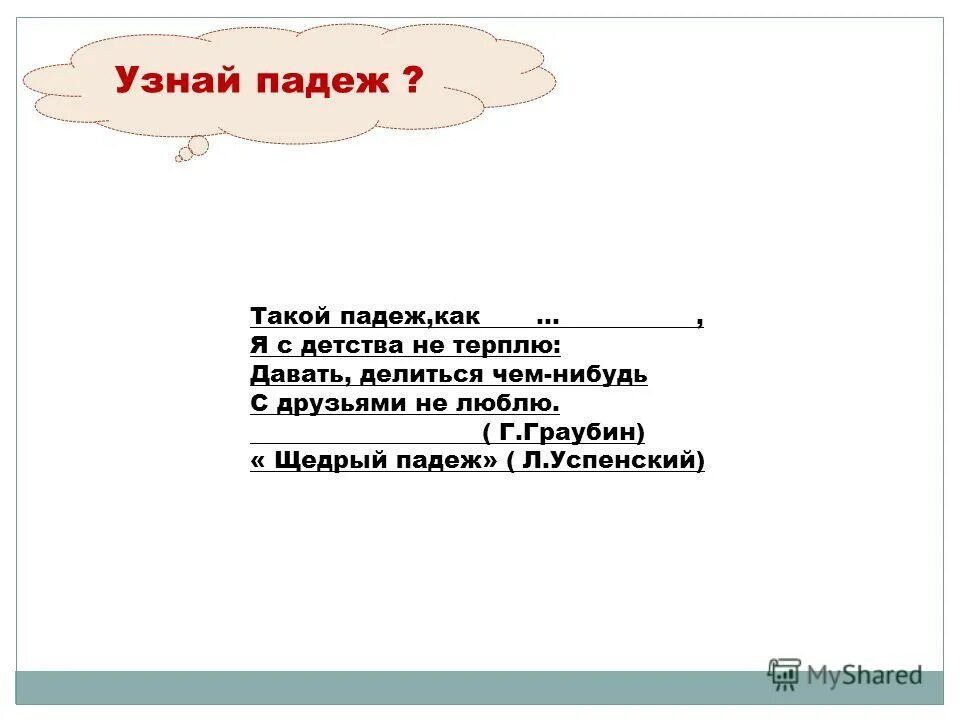 Узнай падеж ?

Такой падеж,как ... ,
Я с детства не терплю:
Давать, делиться чем-нибудь
С друзьями не люблю.
( Г.Граубин)
« Щедрый падеж» ( Л.Успенский)

MyShared